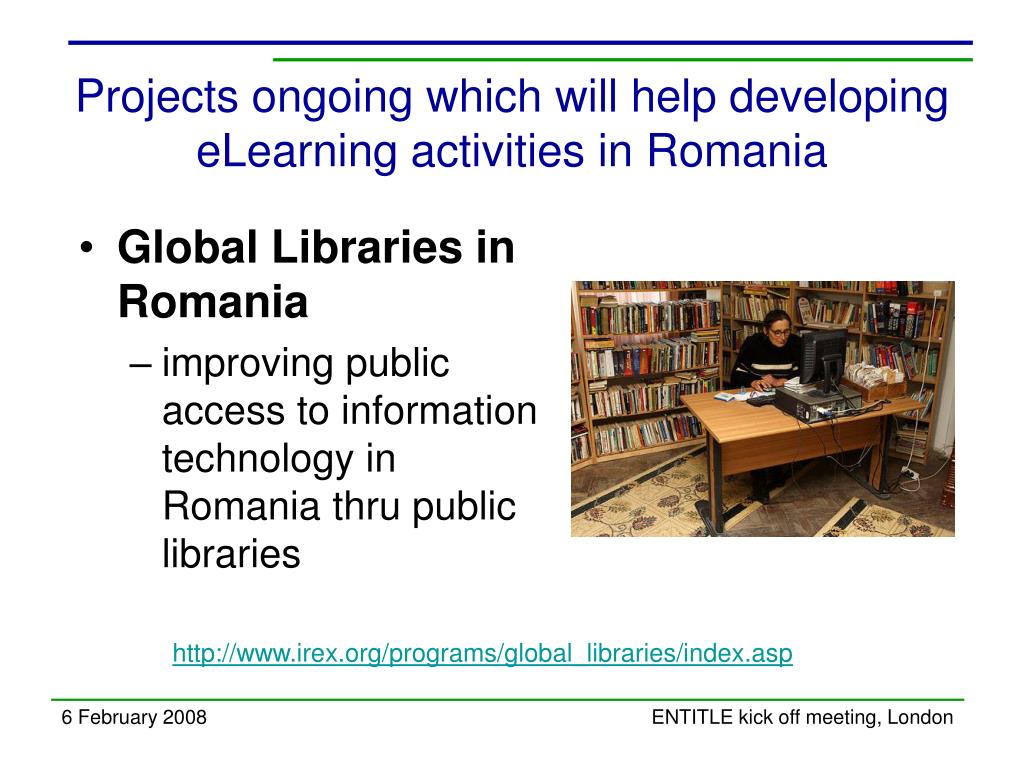 Projects ongoing which will help developing eLearning activities in Romania

• Global Libraries in Romania
– improving public access to information technology in Romania thru public libraries

http://www.irex.org/programs/global_libraries/index.asp

6 February 2008

ENTITLE kick off meeting, London